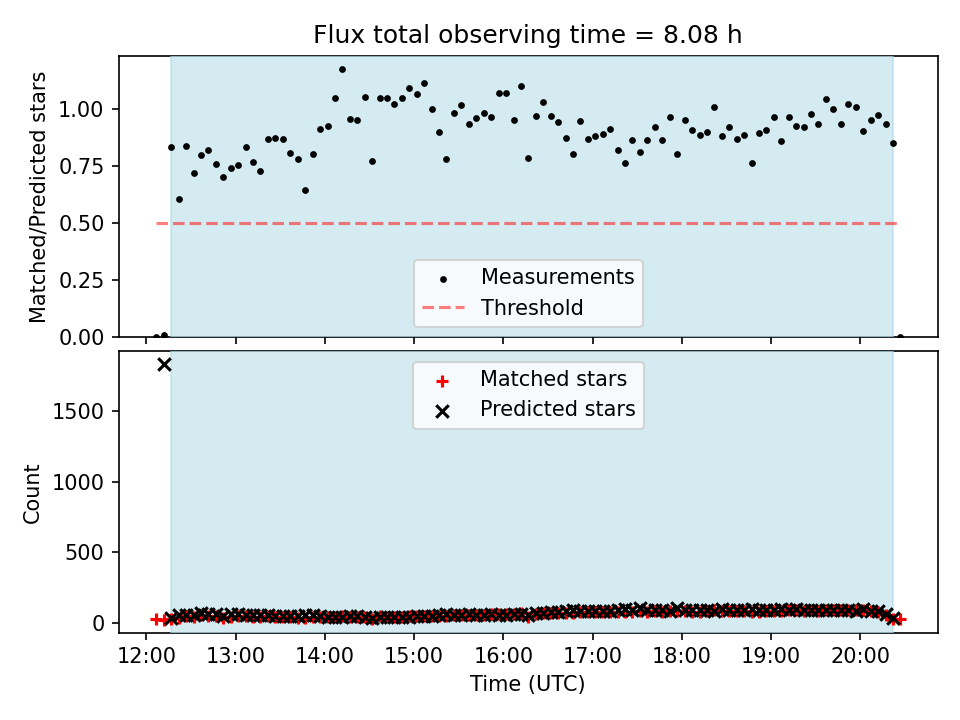 Flux total observing time = 8.08 h

Matched/Predicted stars

1.00
0.75
0.50
0.25
0.00

Measurements
Threshold

Matched stars
Predicted stars

Count

1500
1000
500
0

12:00 13:00 14:00 15:00 16:00 17:00 18:00 19:00 20:00

Time (UTC)